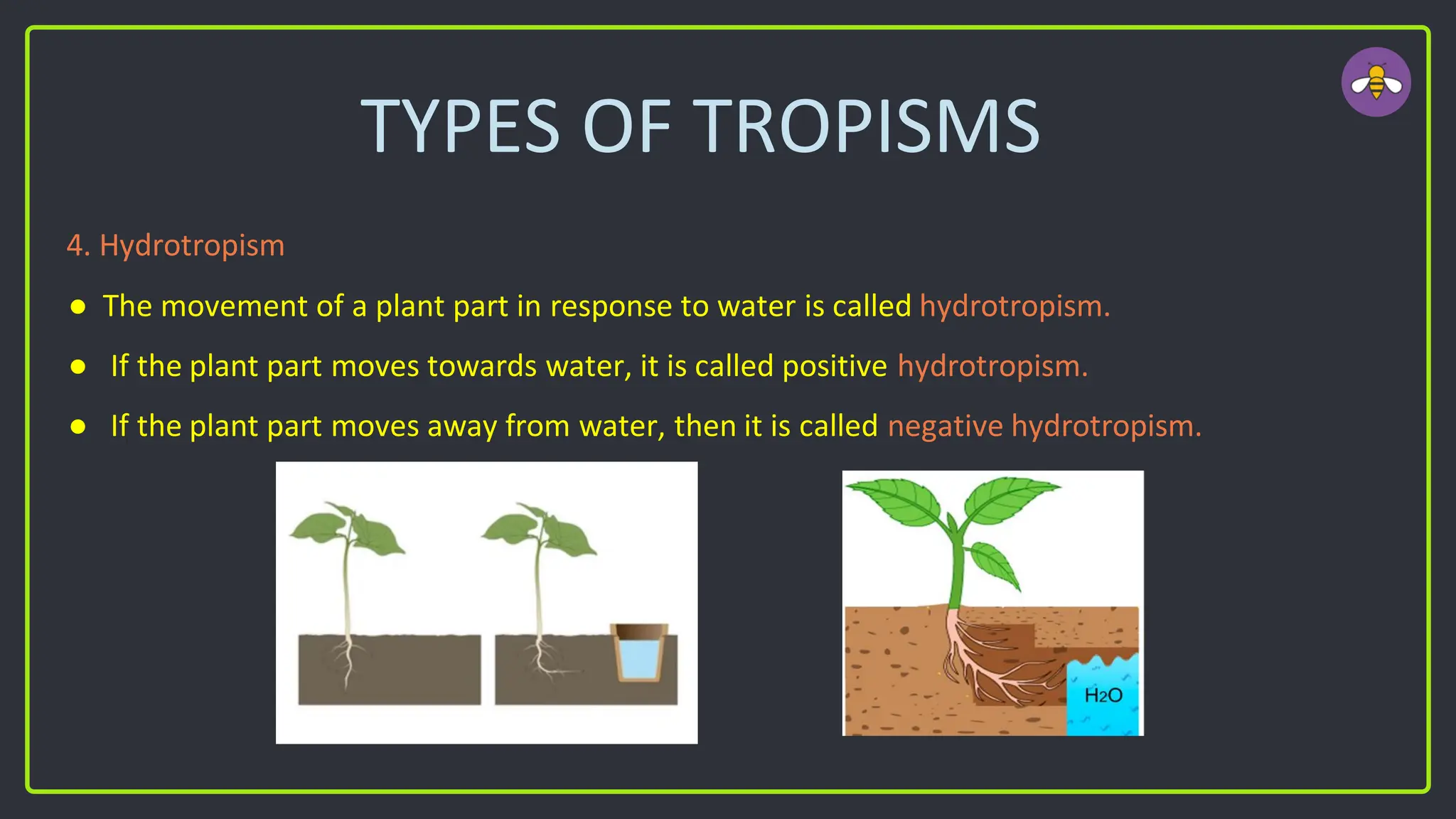 TYPES OF TROPISMS

4. Hydrotropism

● The movement of a plant part in response to water is called hydrotropism.

● If the plant part moves towards water, it is called positive hydrotropism.

● If the plant part moves away from water, then it is called negative hydrotropism.

$H_2O$